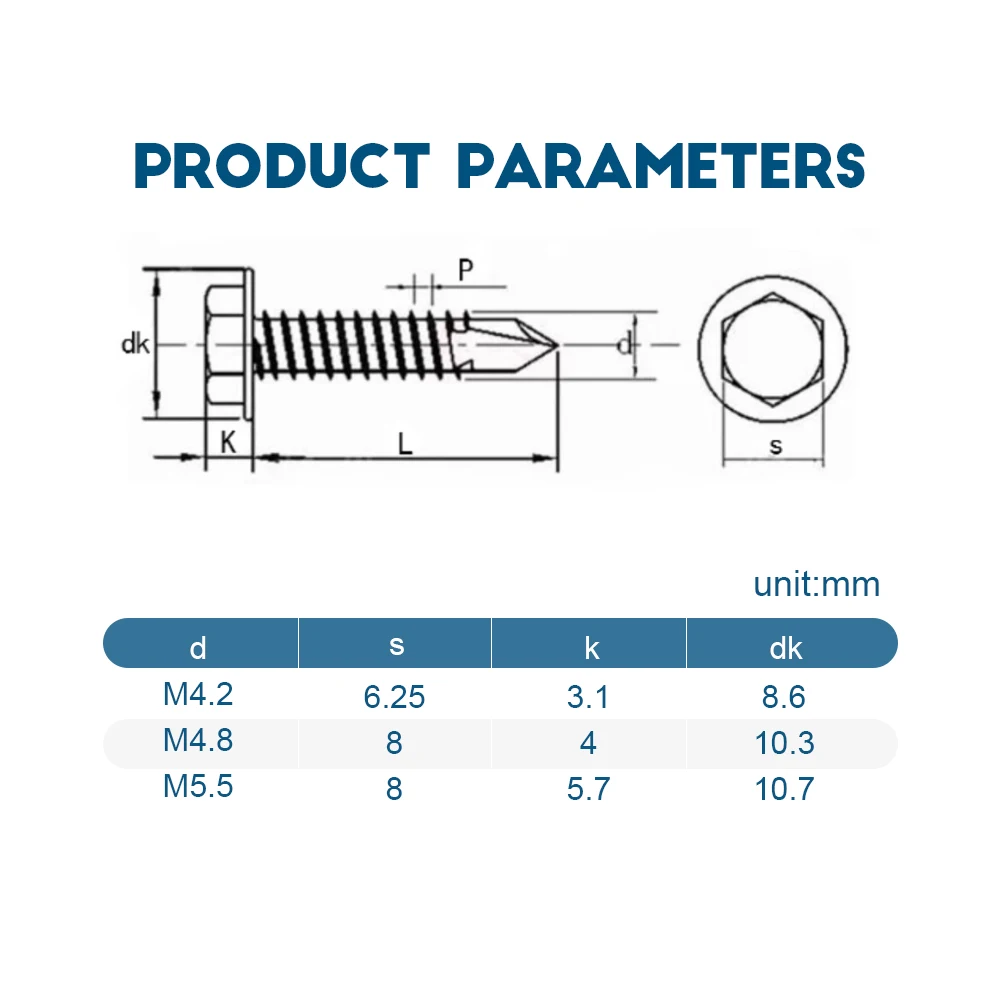 PRODUCT PARAMETERS

P

dk

d

K

L

s

unit:mm

| d | s | k | dk |
|---|---|---|---|
| M4.2 | 6.25 | 3.1 | 8.6 |
| M4.8 | 8 | 4 | 10.3 |
| M5.5 | 8 | 5.7 | 10.7 |